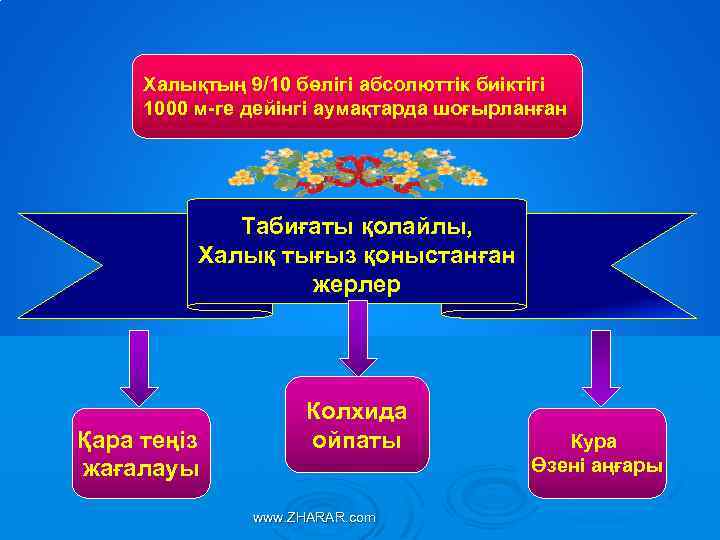 Халықтың 9/10 бөлігі абсолюттік биіктігі 1000 м-ге дейінгі аумақтарда шоғырланған

Табиғаты қолайлы, Халық тығыз қоныстанған жерлер

Қара теңіз жағалауы

Колхида ойпаты

Кура Өзені аңғары

www.ZHARAR.com